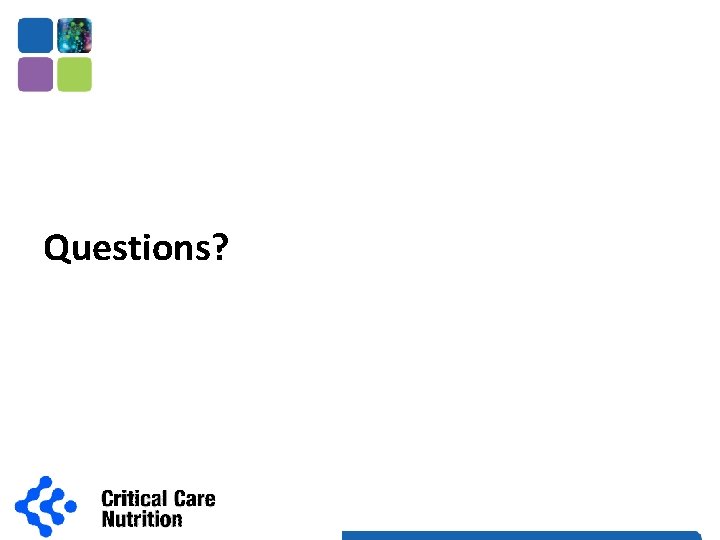 Questions?

Critical Care Nutrition